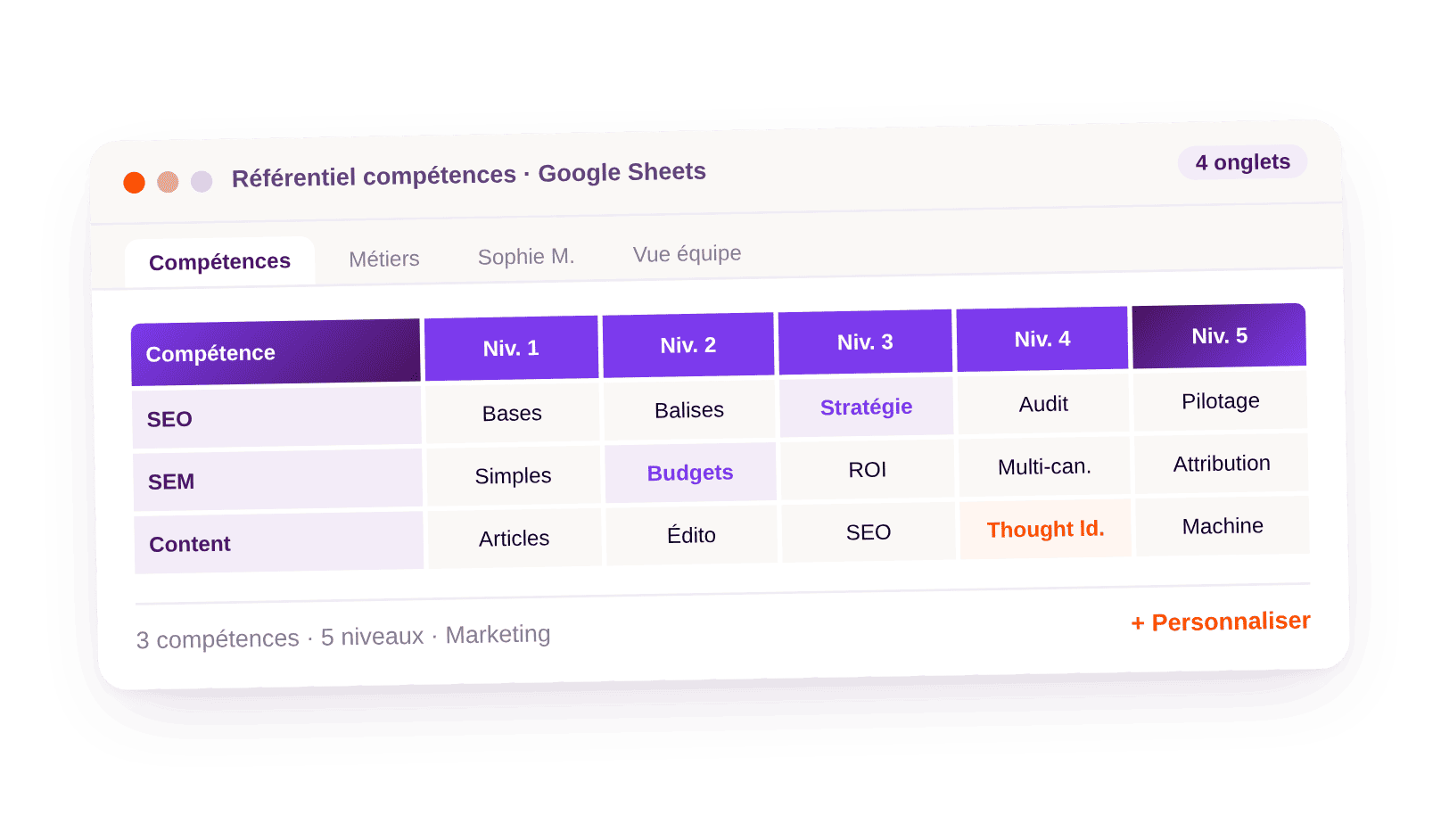 Référentiel compétences · Google Sheets

4 onglets

Compétences   Métiers   Sophie M.   Vue équipe

| Compétence | Niv. 1 | Niv. 2 | Niv. 3 | Niv. 4 | Niv. 5 |
|---|---|---|---|---|---|
| SEO | Bases | Balises | Stratégie | Audit | Pilotage |
| SEM | Simples | Budgets | ROI | Multi-can. | Attribution |
| Content | Articles | Édito | SEO | Thought ld. | Machine |

3 compétences · 5 niveaux · Marketing

+ Personnaliser